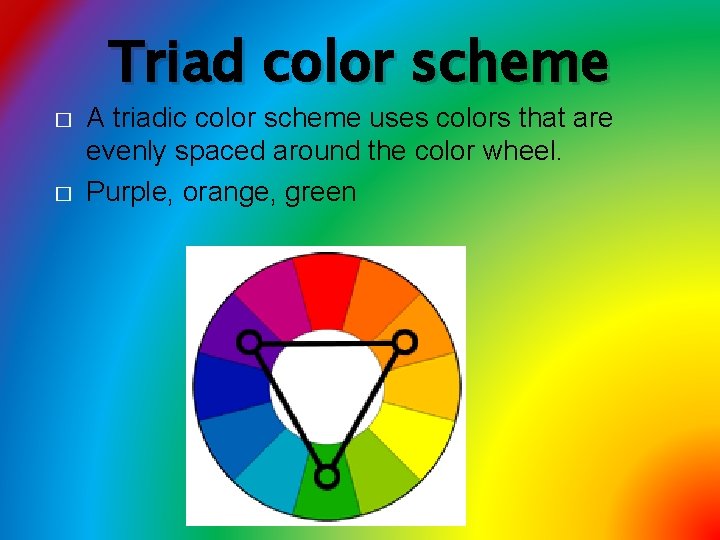 Triad color scheme

□ A triadic color scheme uses colors that are evenly spaced around the color wheel.

□ Purple, orange, green